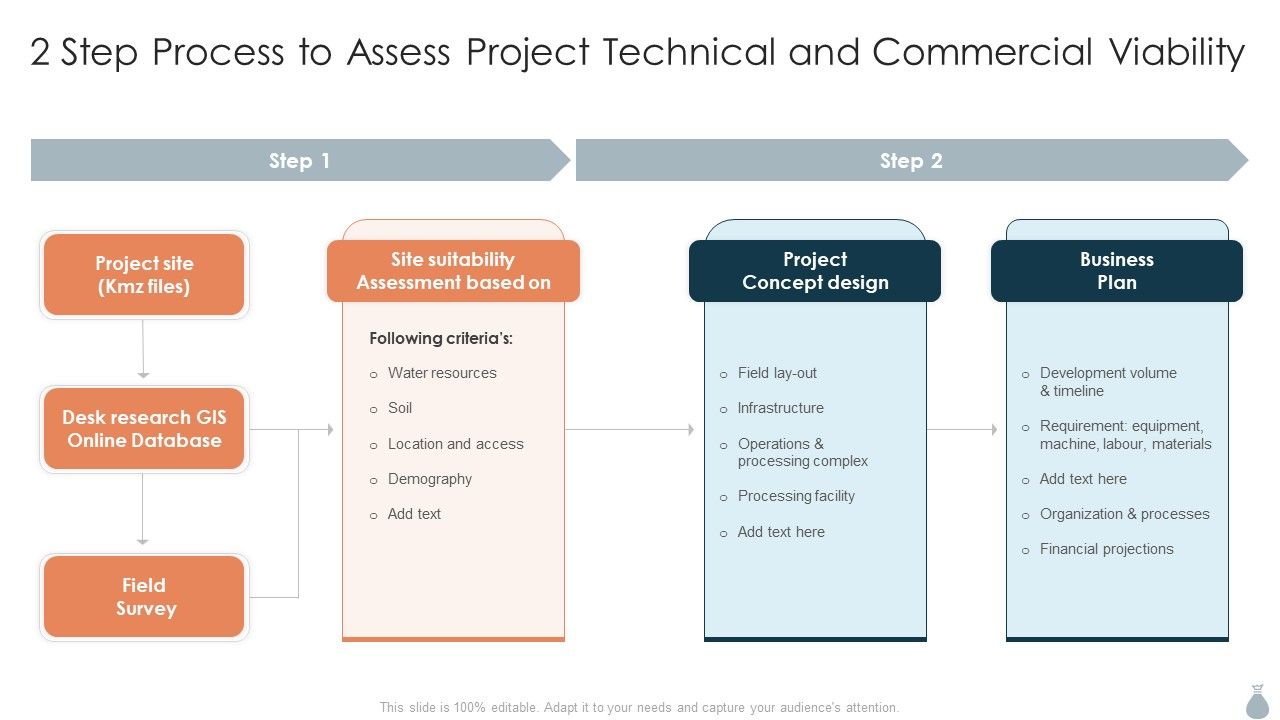 2 Step Process to Assess Project Technical and Commercial Viability

Step 1

Step 2

Project site (Kmz files)

Desk research GIS Online Database

Field Survey

Site suitability Assessment based on

Following criteria's:

o Water resources
o Soil
o Location and access
o Demography
o Add text

Project Concept design

o Field lay-out
o Infrastructure
o Operations & processing complex
o Processing facility
o Add text here

Business Plan

o Development volume & timeline
o Requirement: equipment, machine, labour, materials
o Add text here
o Organization & processes
o Financial projections

This slide is 100% editable. Adapt it to your needs and capture your audience's attention.